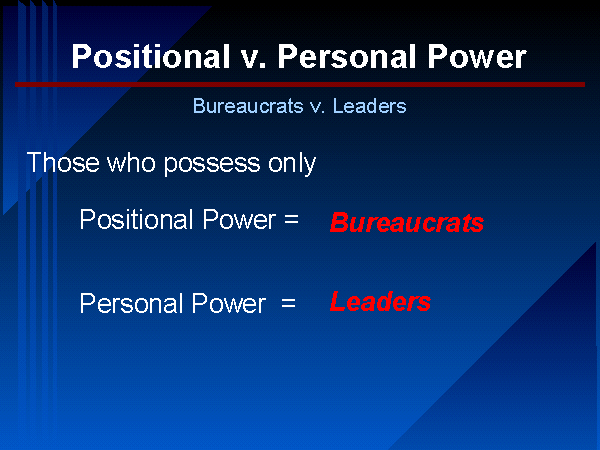 Positional v. Personal Power

Bureaucrats v. Leaders

Those who possess only

Positional Power = Bureaucrats

Personal Power = Leaders